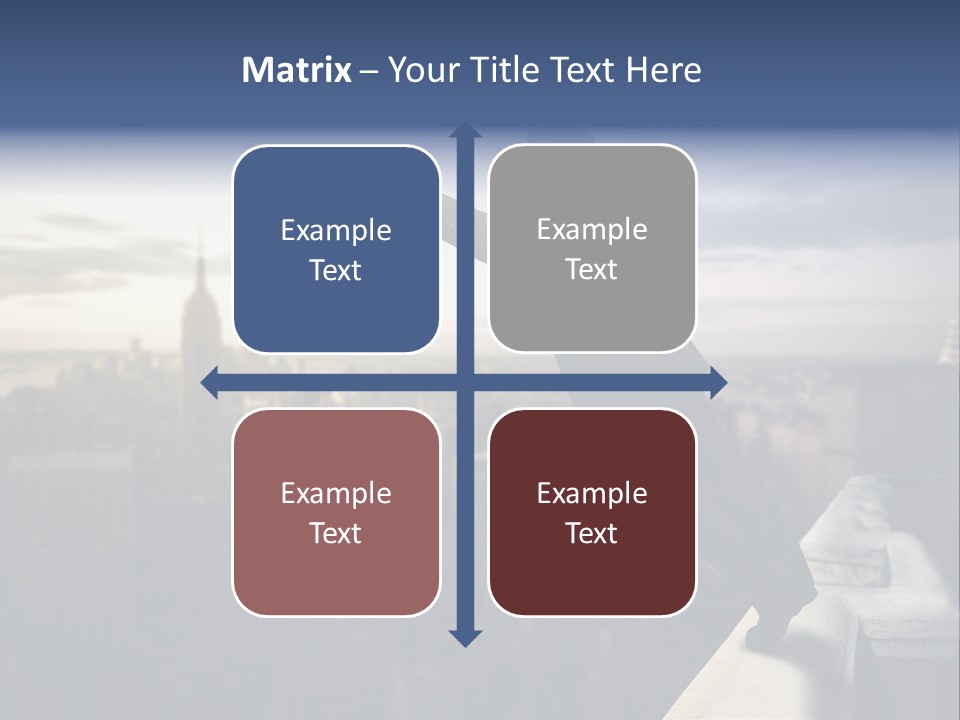 Matrix – Your Title Text Here

Example Text

Example Text

Example Text

Example Text